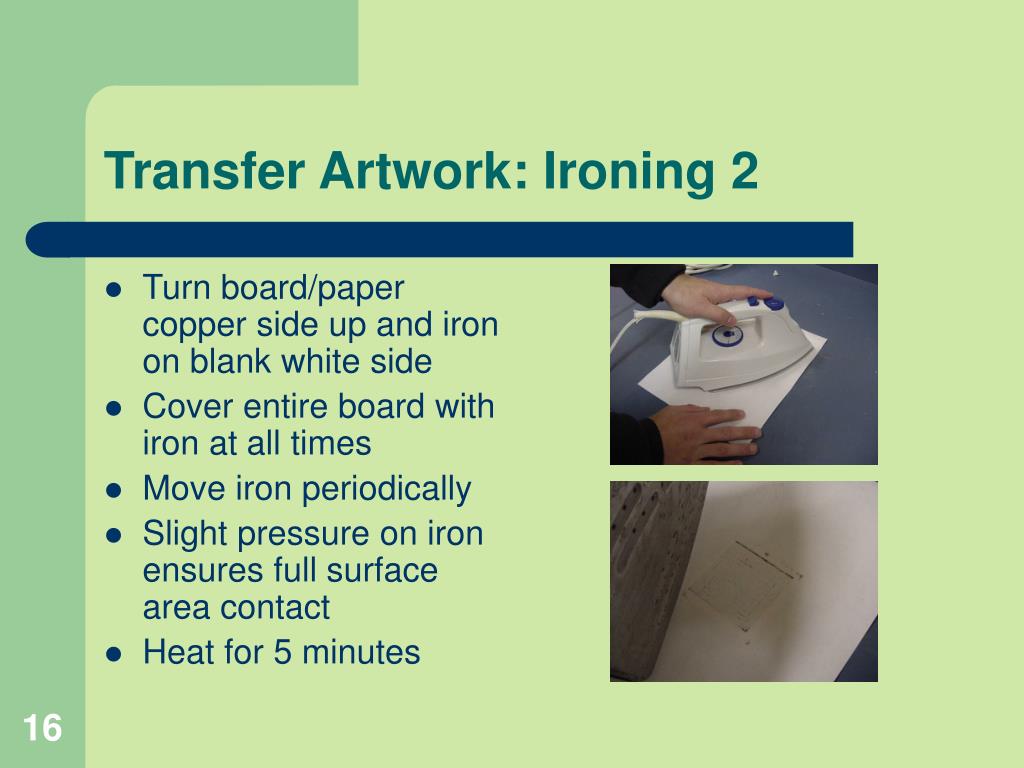 Transfer Artwork: Ironing 2

- Turn board/paper copper side up and iron on blank white side
- Cover entire board with iron at all times
- Move iron periodically
- Slight pressure on iron ensures full surface area contact
- Heat for 5 minutes

16